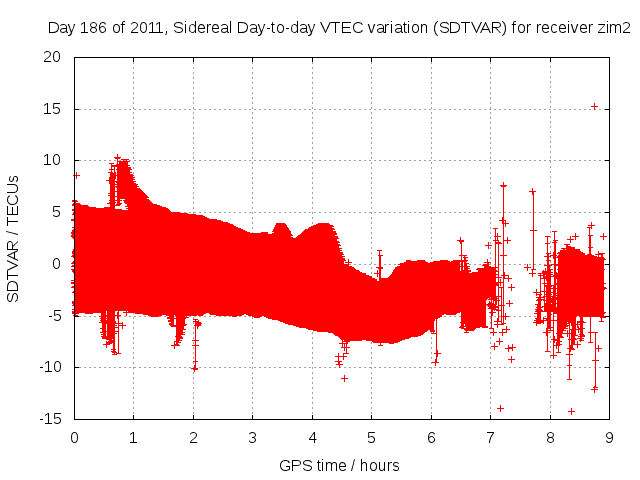 Day 186 of 2011, Sidereal Day-to-day VTEC variation (SDTVAR) for receiver zim2

SDTVAR / TECUs

20
15
10
5
0
-5
-10
-15

0 1 2 3 4 5 6 7 8 9

GPS time / hours